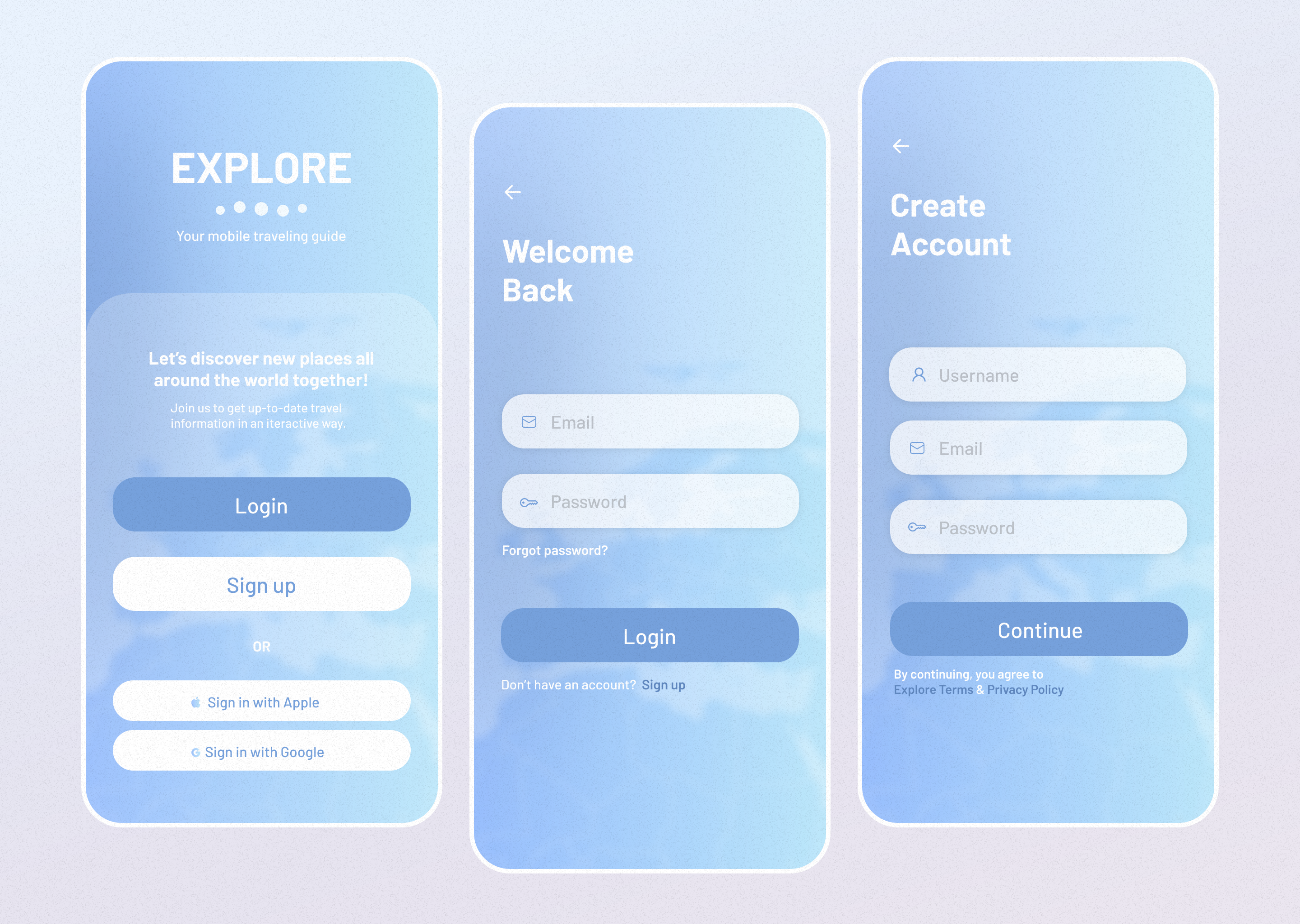 EXPLORE

Your mobile traveling guide

Let's discover new places all around the world together!

Join us to get up-to-date travel information in an iteractive way.

Login

Sign up

OR

Sign in with Apple

Sign in with Google

Welcome Back

Email

Password

Forgot password?

Login

Don't have an account? Sign up

Create Account

Username

Email

Password

Continue

By continuing, you agree to Explore Terms & Privacy Policy